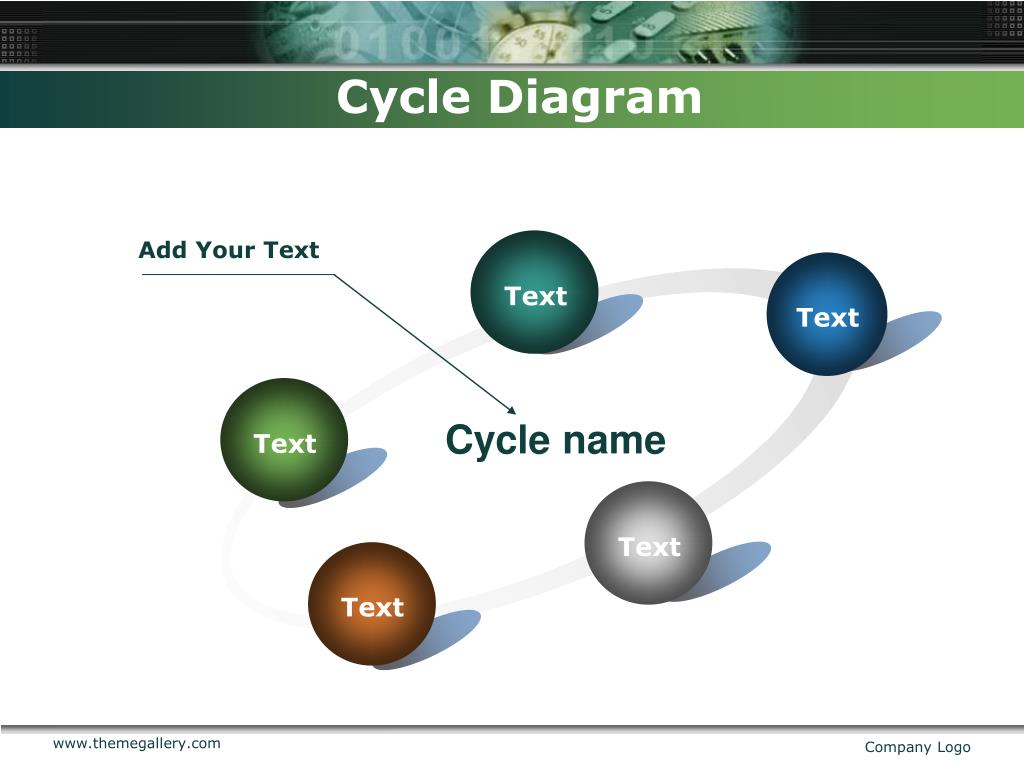 Cycle Diagram

Add Your Text

Text

Text

Text

Cycle name

Text

Text

www.themegallery.com

Company Logo